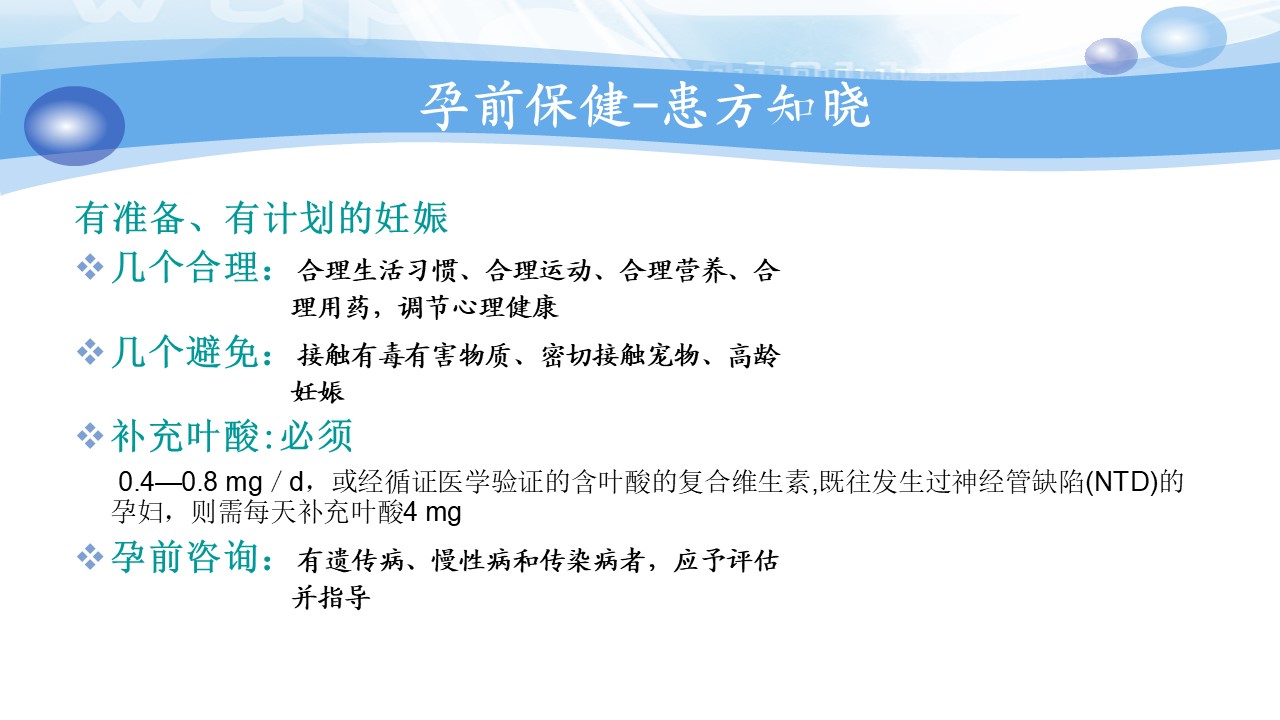 孕前保健-患方知晓

有准备、有计划的妊娠

❖几个合理：合理生活习惯、合理运动、合理营养、合理用药，调节心理健康

❖几个避免：接触有毒有害物质、密切接触宠物、高龄妊娠

❖补充叶酸:必须

0.4—0.8 mg / d，或经循证医学验证的含叶酸的复合维生素,既往发生过神经管缺陷(NTD)的孕妇，则需每天补充叶酸4 mg

❖孕前咨询：有遗传病、慢性病和传染病者，应予评估并指导